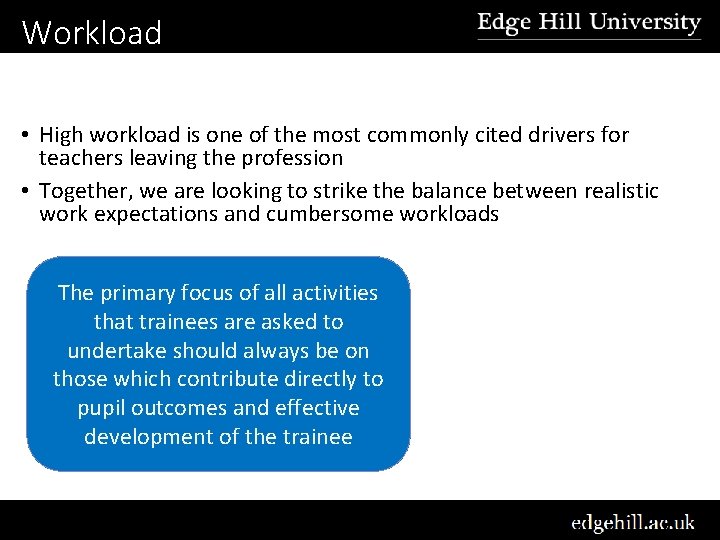 Workload

Edge Hill University

• High workload is one of the most commonly cited drivers for teachers leaving the profession
• Together, we are looking to strike the balance between realistic work expectations and cumbersome workloads

The primary focus of all activities that trainees are asked to undertake should always be on those which contribute directly to pupil outcomes and effective development of the trainee

edgehill.ac.uk